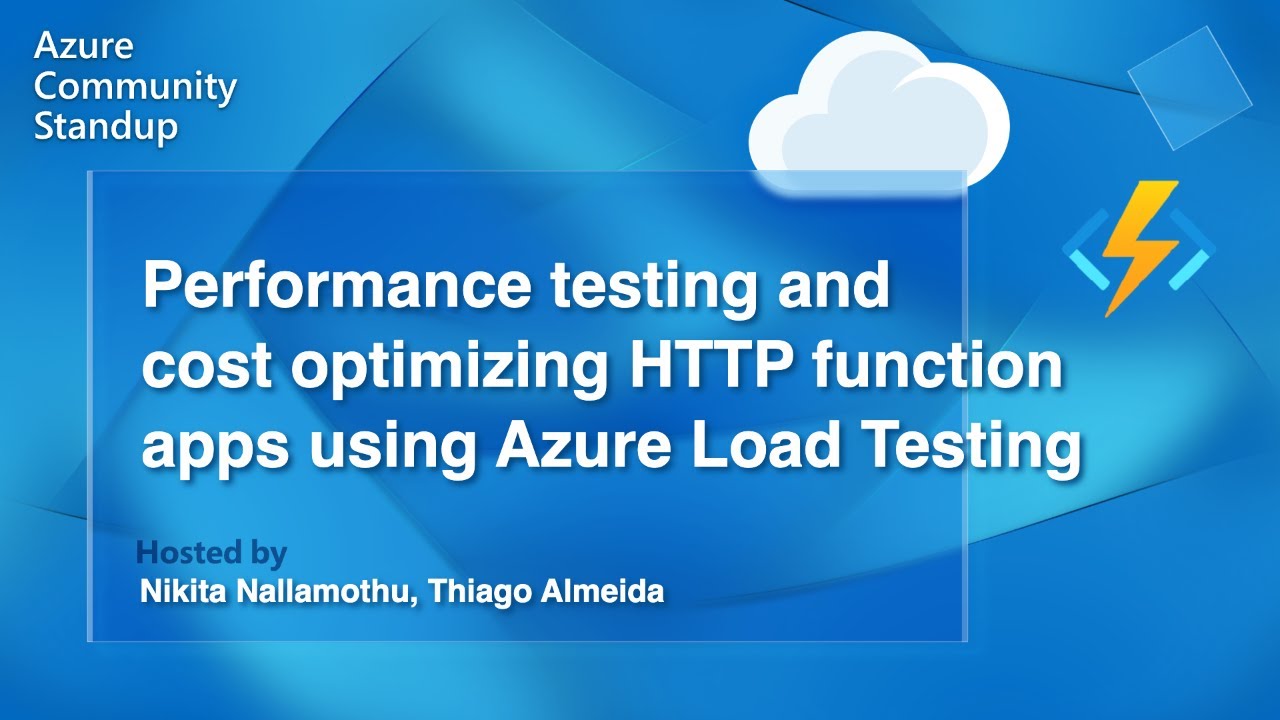 Azure Community Standup

Performance testing and cost optimizing HTTP function apps using Azure Load Testing

Hosted by
Nikita Nallamothu, Thiago Almeida